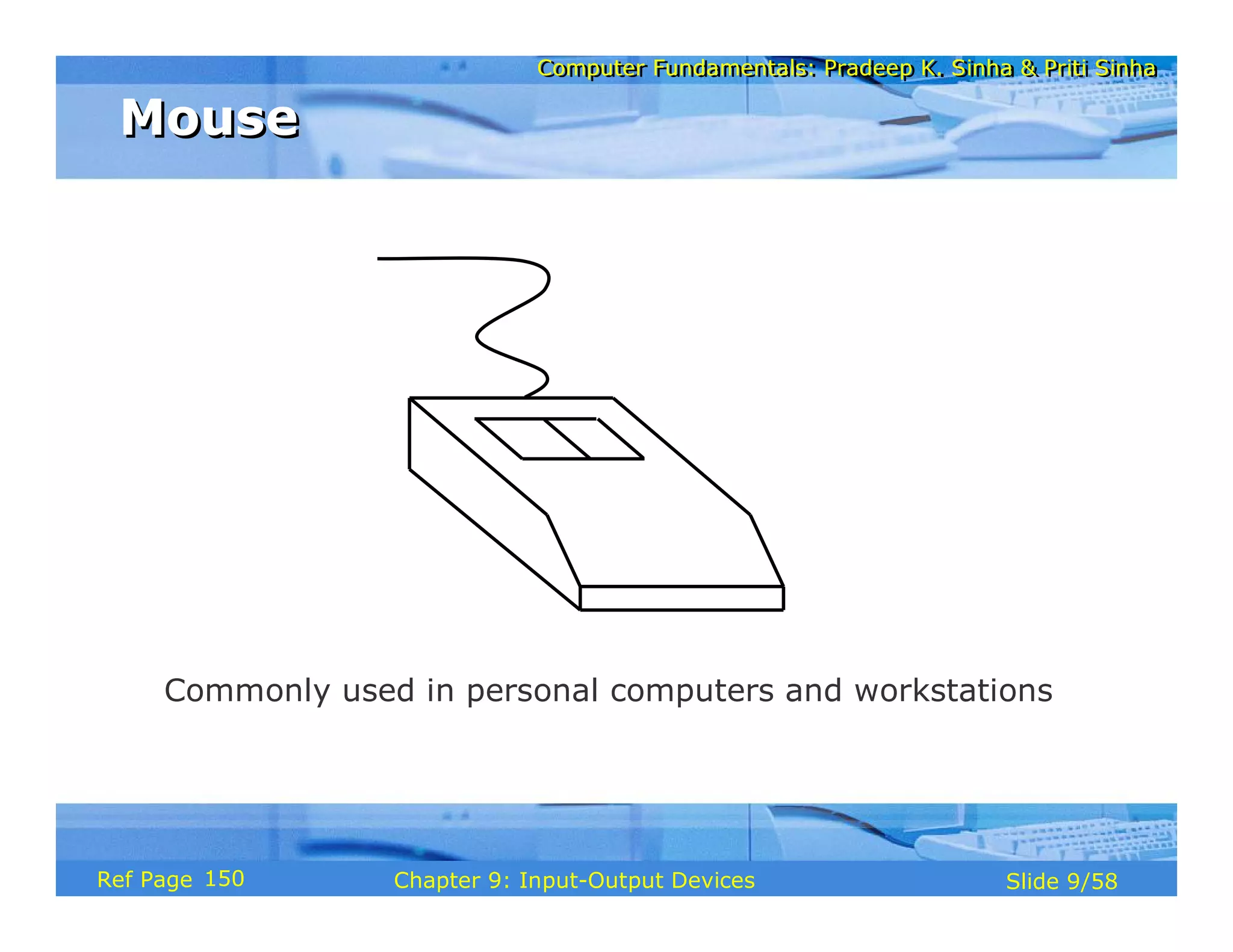 Computer Fundamentals: Pradeep K. Sinha & Priti Sinha

Mouse

Commonly used in personal computers and workstations

Ref Page 150

Chapter 9: Input-Output Devices

Slide 9/58